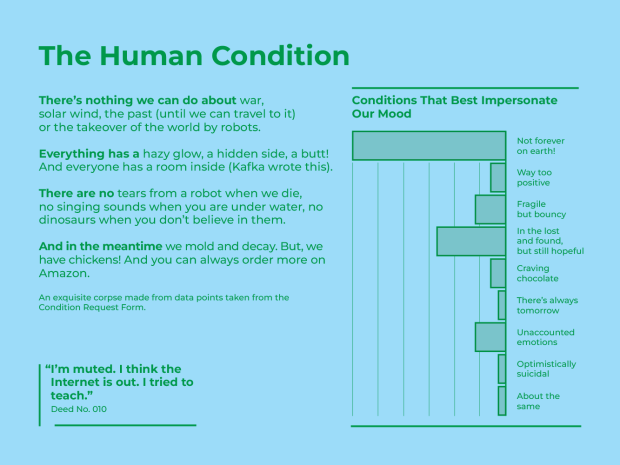 The Human Condition

There's nothing we can do about war, solar wind, the past (until we can travel to it) or the takeover of the world by robots.

Everything has a hazy glow, a hidden side, a butt! And everyone has a room inside (Kafka wrote this).

There are no tears from a robot when we die, no singing sounds when you are under water, no dinosaurs when you don't believe in them.

And in the meantime we mold and decay. But, we have chickens! And you can always order more on Amazon.

An exquisite corpse made from data points taken from the Condition Request Form.

"I'm muted. I think the Internet is out. I tried to teach."
Deed No. 010

Conditions That Best Impersonate Our Mood

Not forever on earth!
Way too positive
Fragile but bouncy
In the lost and found, but still hopeful
Craving chocolate
There's always tomorrow
Unaccounted emotions
Optimistically suicidal
About the same